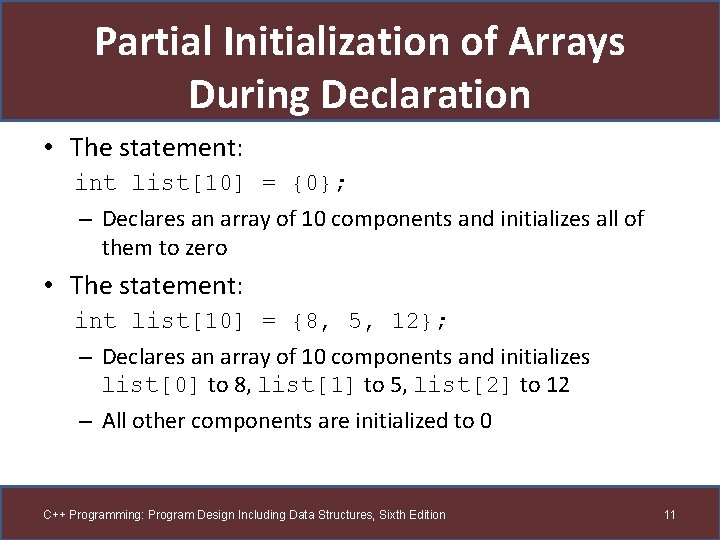 Partial Initialization of Arrays During Declaration

• The statement:
int list[10] = {0};
– Declares an array of 10 components and initializes all of them to zero

• The statement:
int list[10] = {8, 5, 12};
– Declares an array of 10 components and initializes list[0] to 8, list[1] to 5, list[2] to 12
– All other components are initialized to 0

C++ Programming: Program Design Including Data Structures, Sixth Edition

11